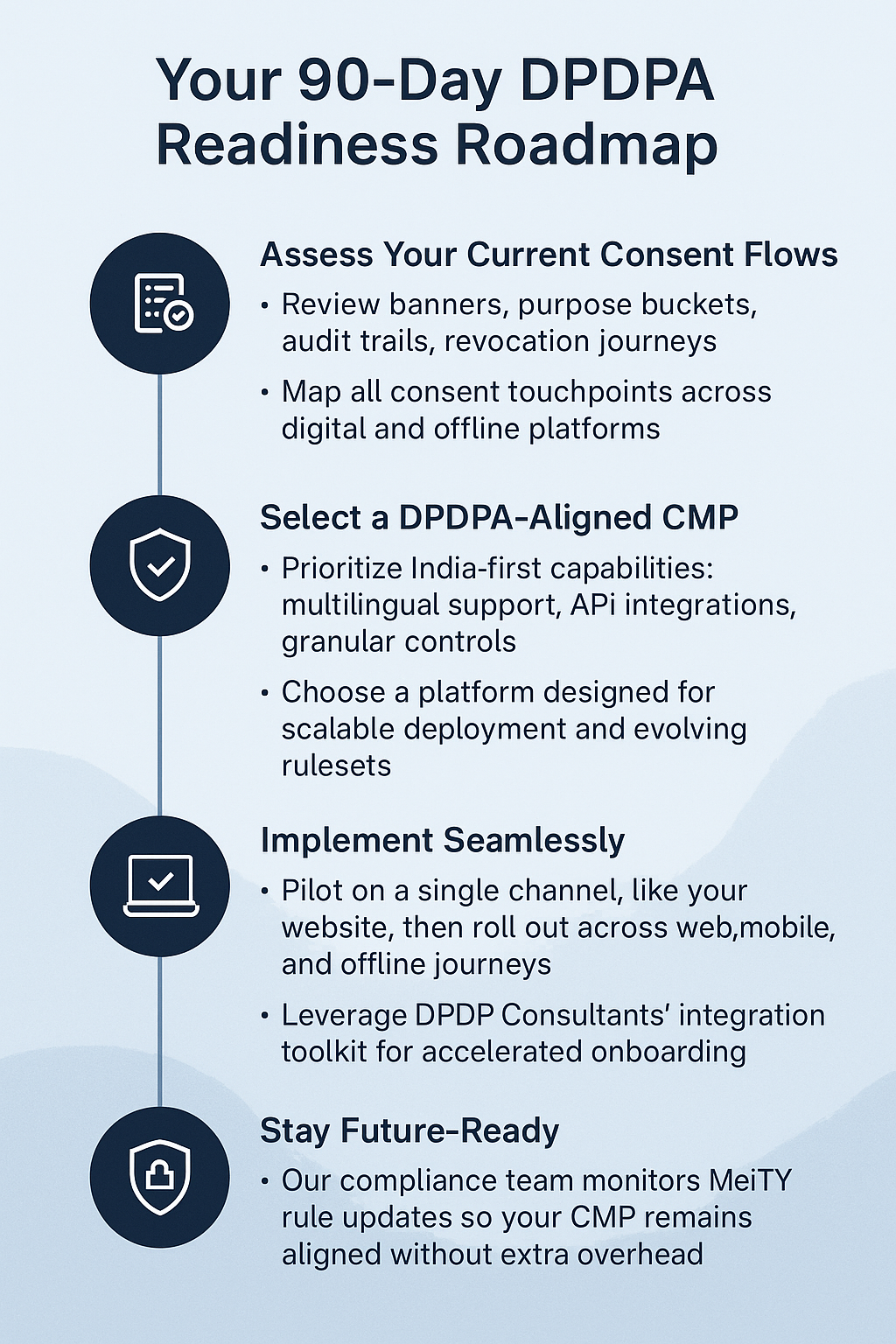 Your 90-Day DPDPA Readiness Roadmap

Assess Your Current Consent Flows

• Review banners, purpose buckets, audit trails, revocation journeys

• Map all consent touchpoints across digital and offline platforms

Select a DPDPA-Aligned CMP

• Prioritize India-first capabilities: multilingual support, APi integrations, granular controls

• Choose a platform designed for scalable deployment and evolving rulesets

Implement Seamlessly

• Pilot on a single channel, like your website, then roll out across web,mobile, and offline journeys

• Leverage DPDP Consultants' integration toolkit for accelerated onboarding

Stay Future-Ready

• Our compliance team monitors MeiTY rule updates so your CMP remains aligned without extra overhead